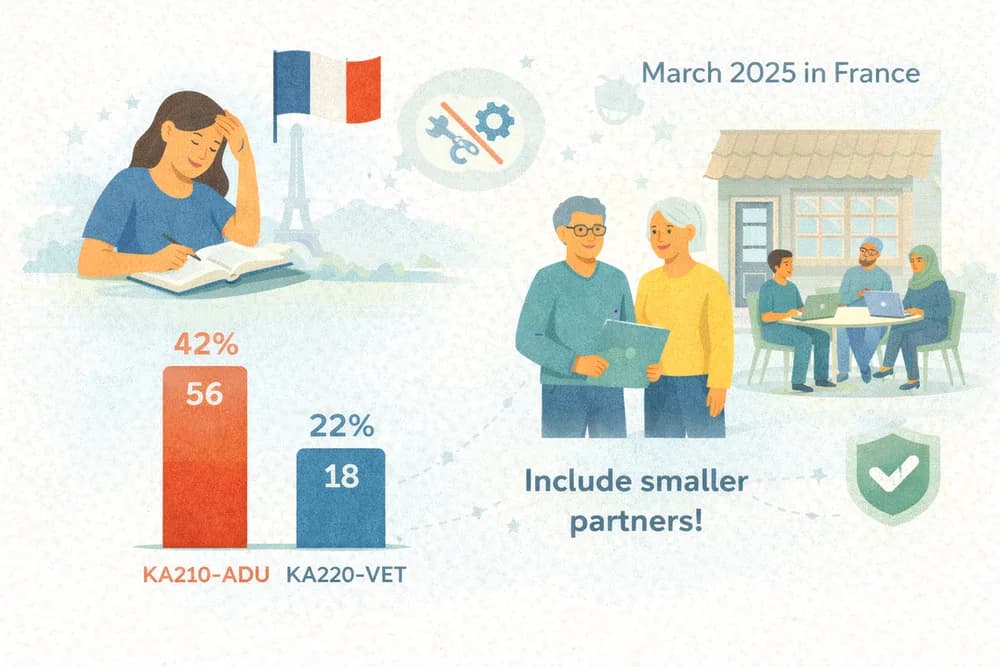 March 2025 in France

42%
56

22%
18

KA210-ADU
KA220-VET

Include smaller partners!